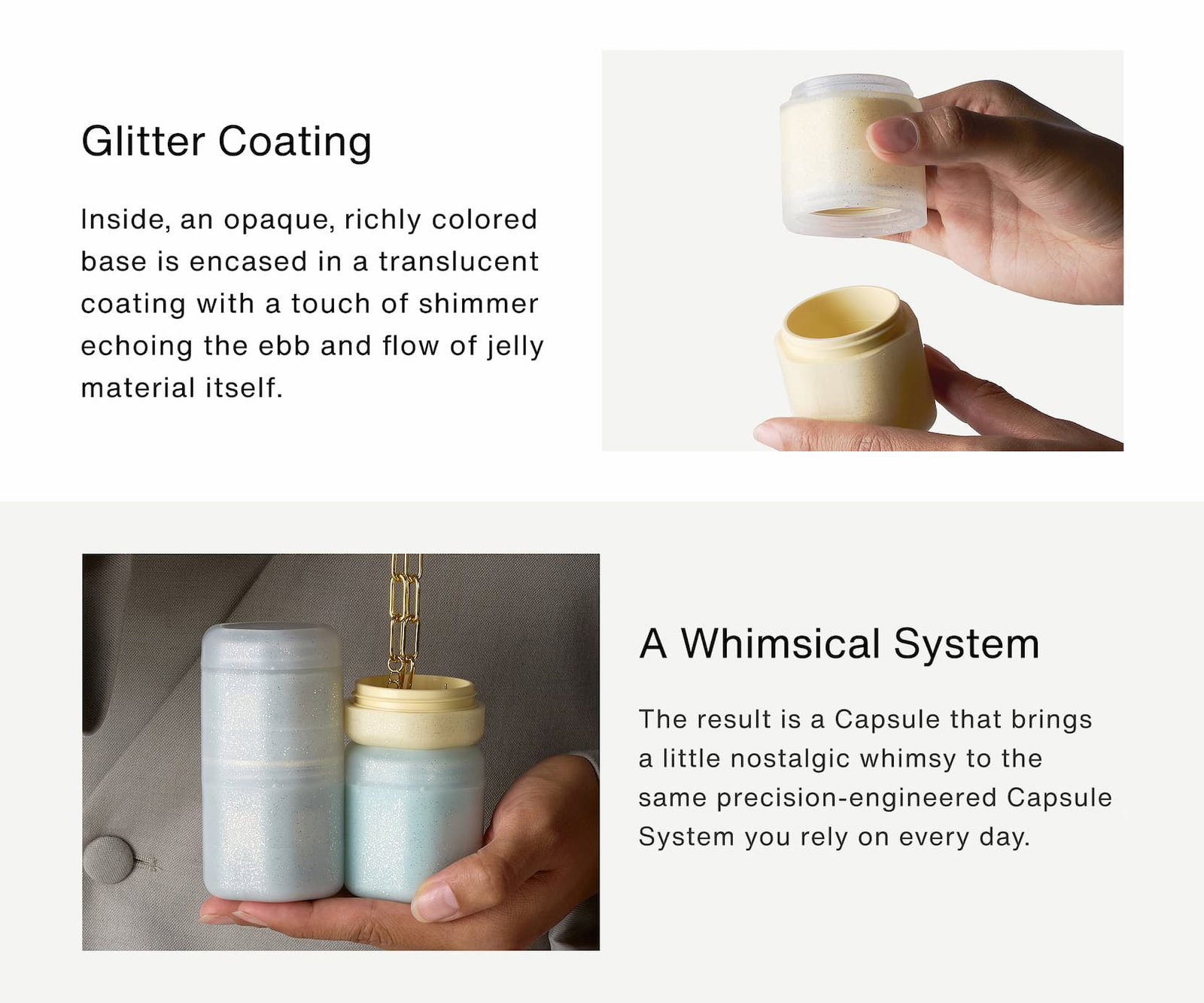 Glitter Coating

Inside, an opaque, richly colored base is encased in a translucent coating with a touch of shimmer echoing the ebb and flow of jelly material itself.

A Whimsical System

The result is a Capsule that brings a little nostalgic whimsy to the same precision-engineered Capsule System you rely on every day.